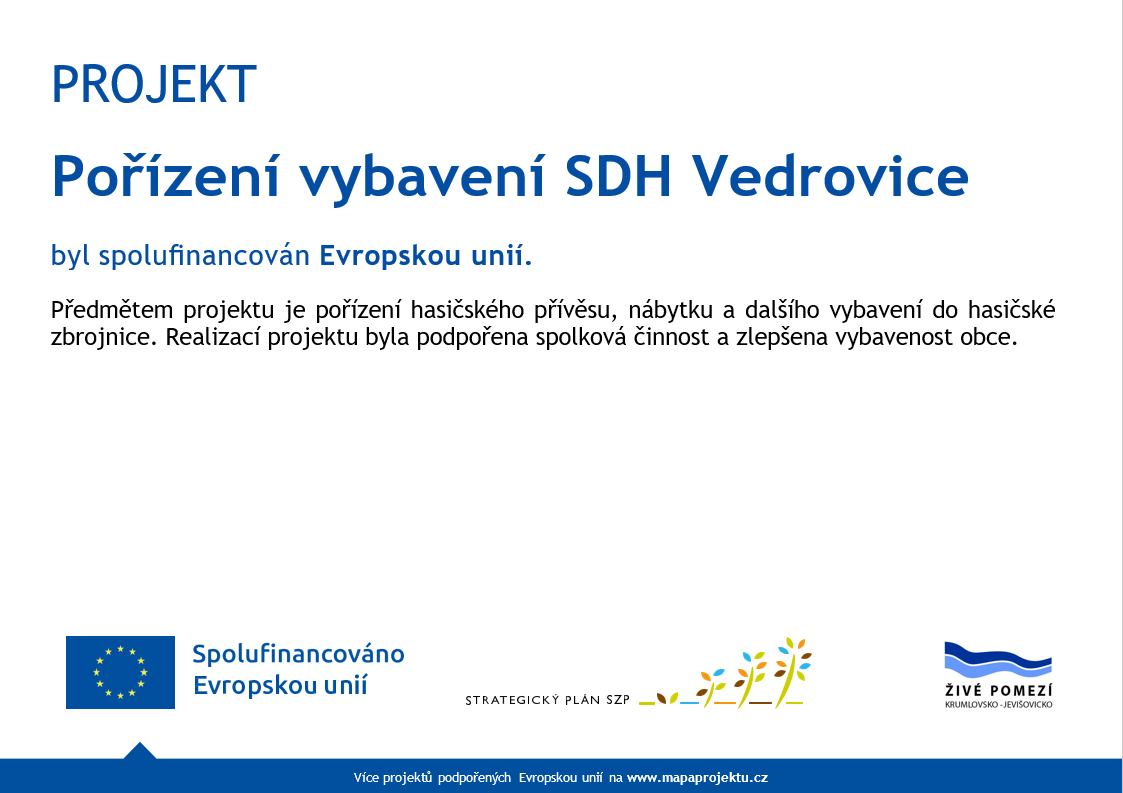 PROJEKT

Pořízení vybavení SDH Vedrovice

byl spolufinancován Evropskou unií.

Předmětem projektu je pořízení hasičského přívěsu, nábytku a dalšího vybavení do hasičské zbrojnice. Realizací projektu byla podpořena spolková činnost a zlepšena vybavenost obce.

Spolufinancováno Evropskou unií

STRATEGICKÝ PLÁN SZP

ŽIVÉ POMEZÍ
KRUMLOVSKO - JEVIŠOVICKO

Více projektů podpořených Evropskou unií na www.mapaprojektu.cz